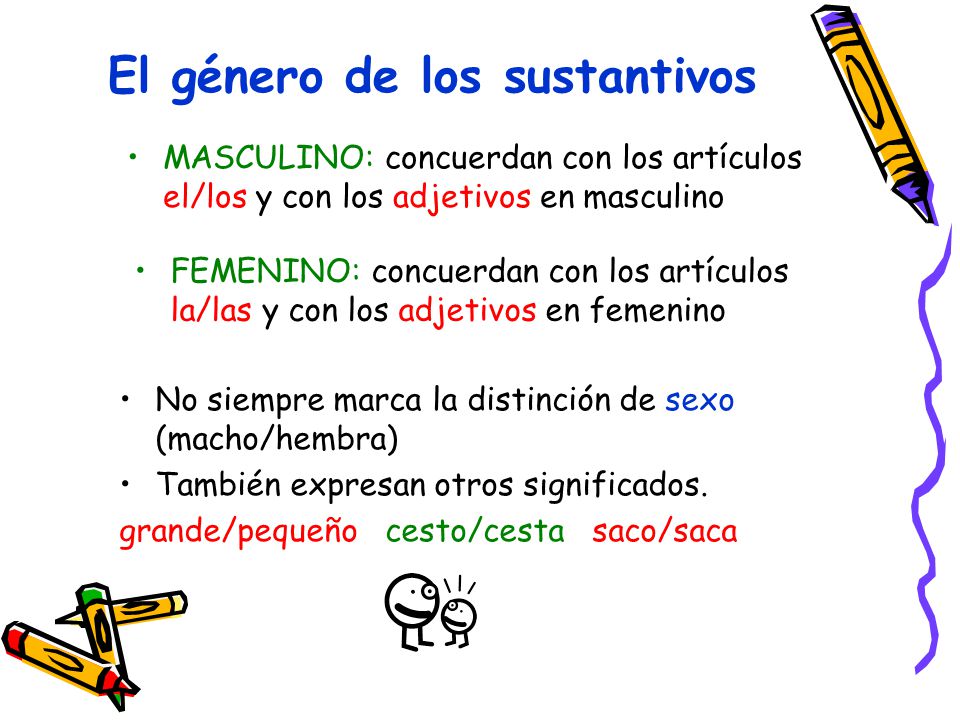 El género de los sustantivos

• MASCULINO: concuerdan con los artículos el/los y con los adjetivos en masculino

• FEMENINO: concuerdan con los artículos la/las y con los adjetivos en femenino

• No siempre marca la distinción de sexo (macho/hembra)

• También expresan otros significados.

grande/pequeño cesto/cesta saco/saca